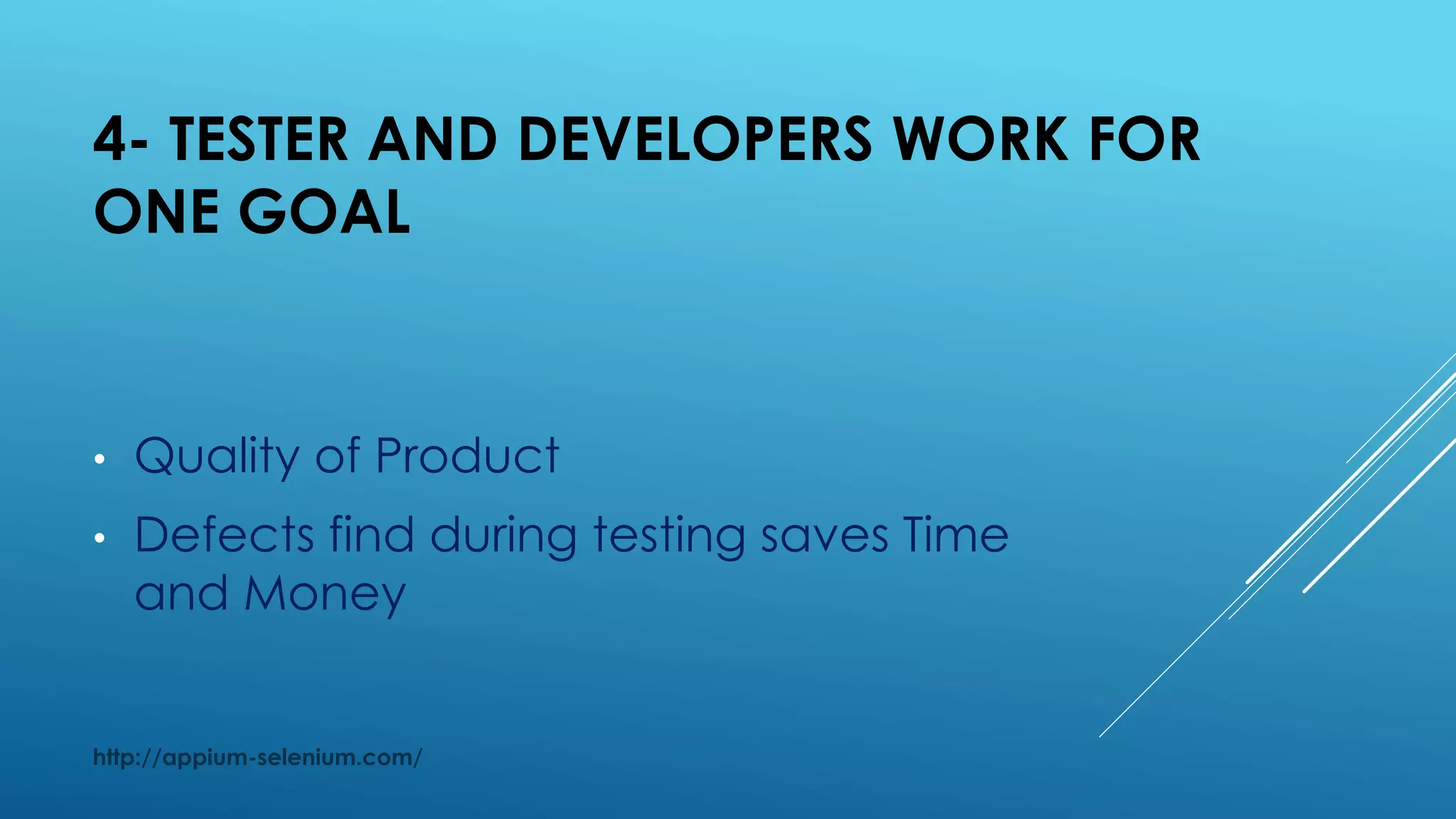 4- TESTER AND DEVELOPERS WORK FOR ONE GOAL

• Quality of Product
• Defects find during testing saves Time and Money

http://appium-selenium.com/